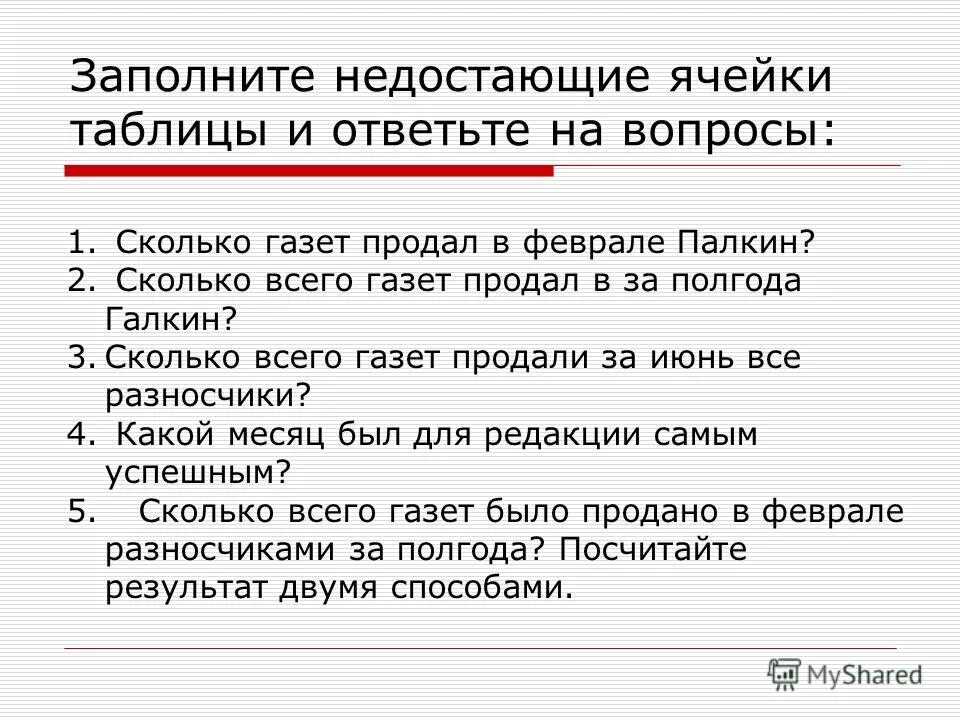 Заполните недостающие ячейки таблицы и ответьте на вопросы:

1. Сколько газет продал в феврале Палкин?
2. Сколько всего газет продал в за полгода Галкин?
3. Сколько всего газет продали за июнь все разносчики?
4. Какой месяц был для редакции самым успешным?
5. Сколько всего газет было продано в феврале разносчиками за полгода? Посчитайте результат двумя способами.

MyShared